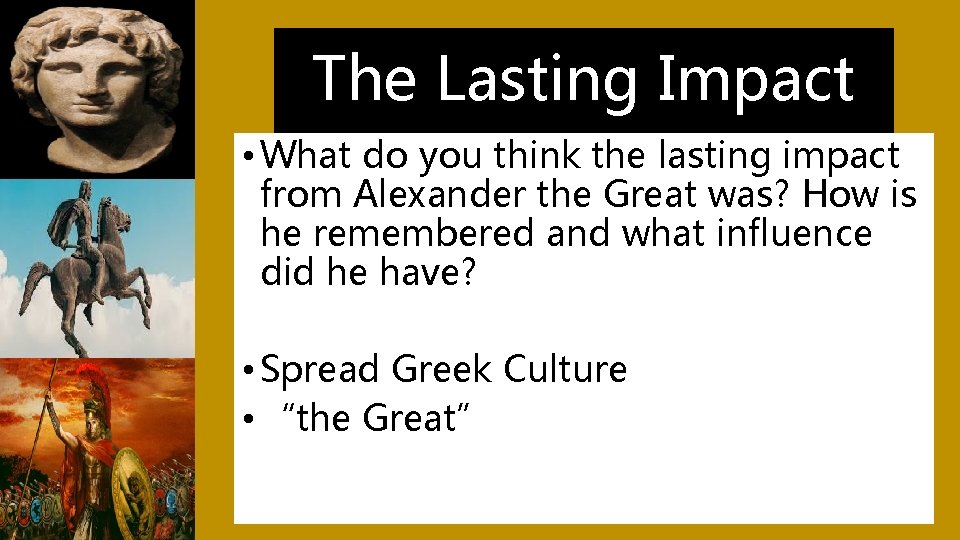 The Lasting Impact

• What do you think the lasting impact from Alexander the Great was? How is he remembered and what influence did he have?

• Spread Greek Culture
• “the Great”